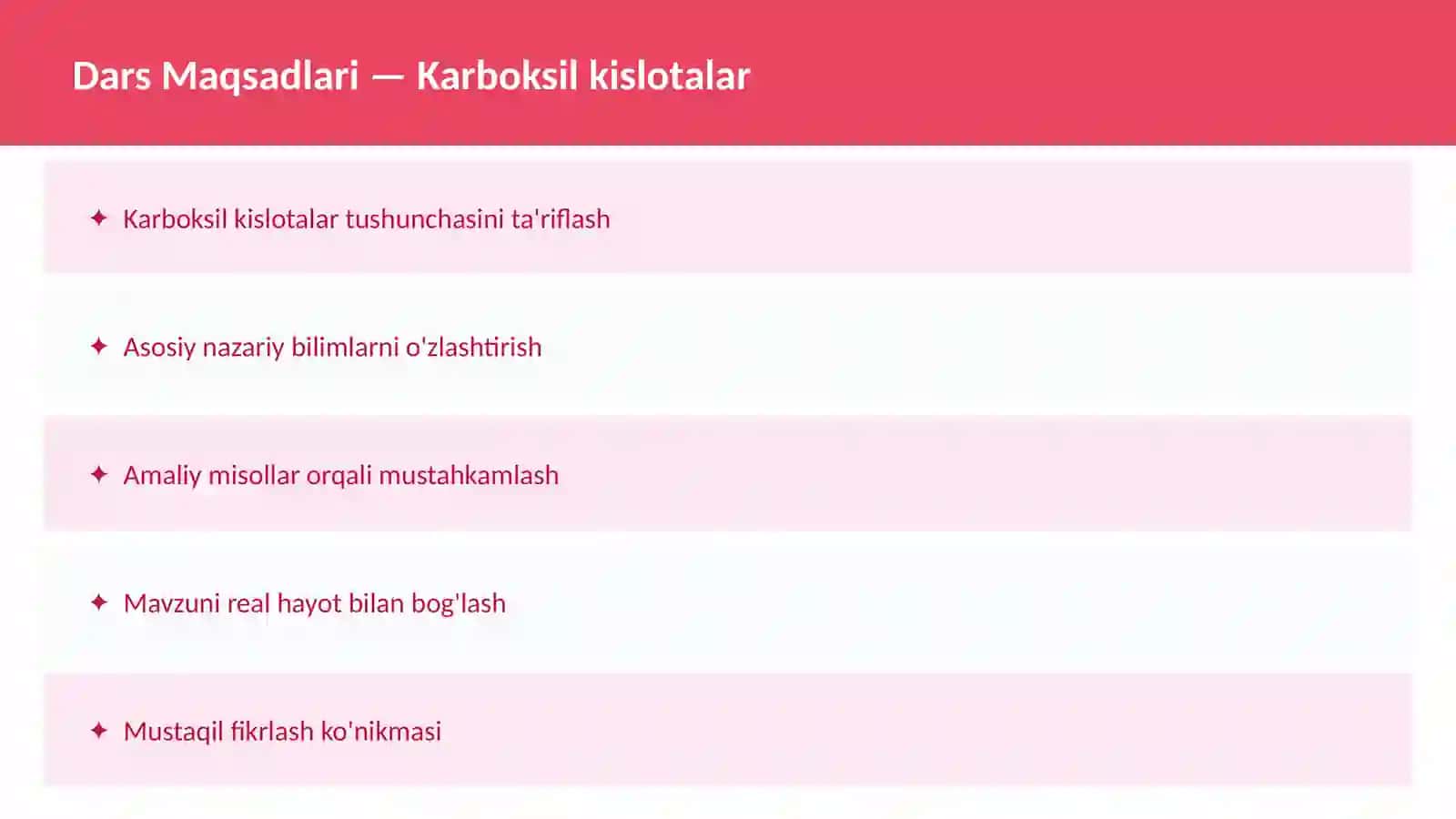 Dars Maqsadlari — Karboksil kislotalar

✦ Karboksil kislotalar tushunchasini ta'riflash

✦ Asosiy nazariy bilimlarni o'zlashtirish

✦ Amaliy misollar orqali mustahkamlash

✦ Mavzuni real hayot bilan bog'lash

✦ Mustaqil fikrlash ko'nikmasi